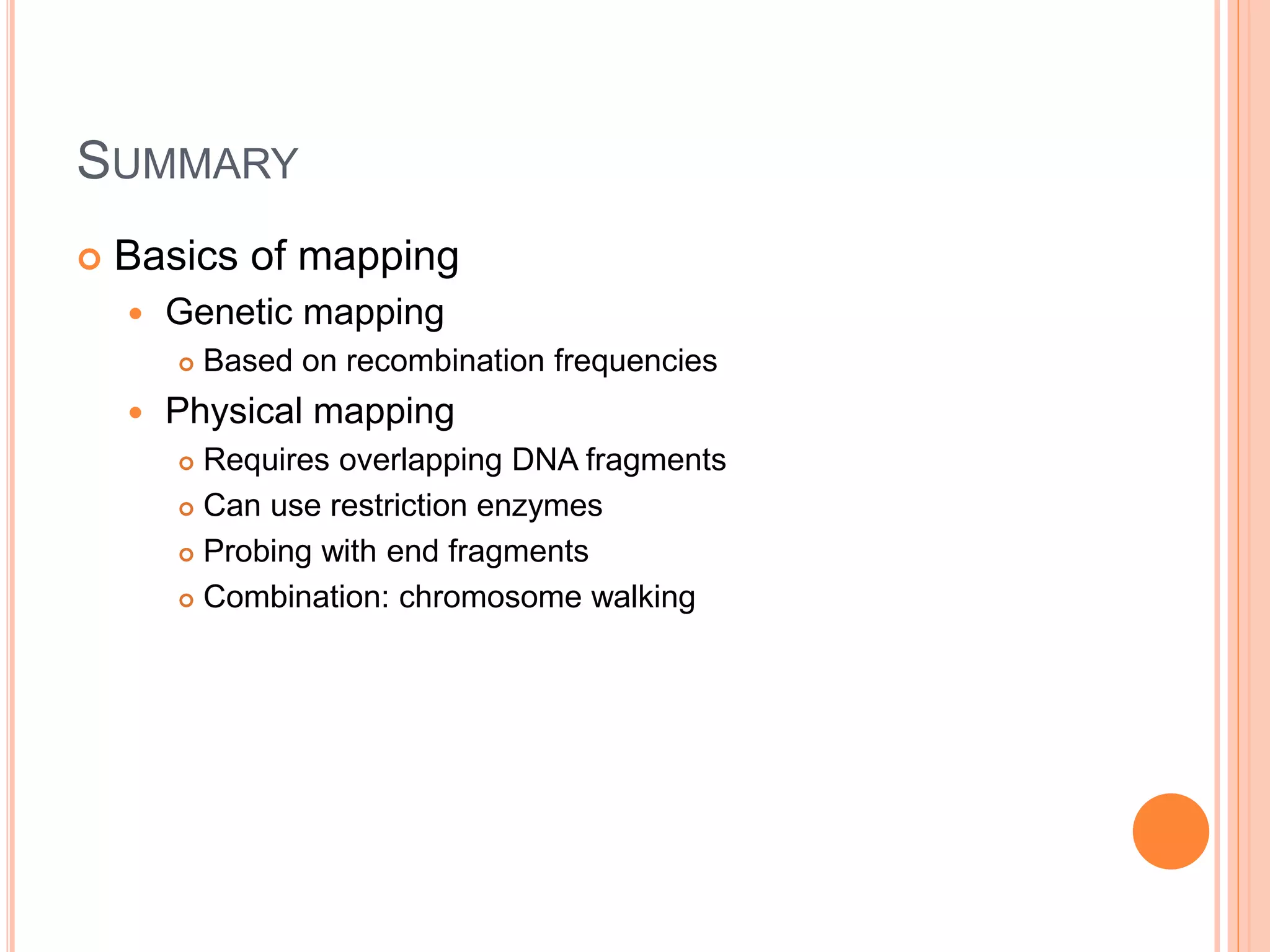 SUMMARY

Basics of mapping
Genetic mapping
Based on recombination frequencies
Physical mapping
Requires overlapping DNA fragments
Can use restriction enzymes
Probing with end fragments
Combination: chromosome walking